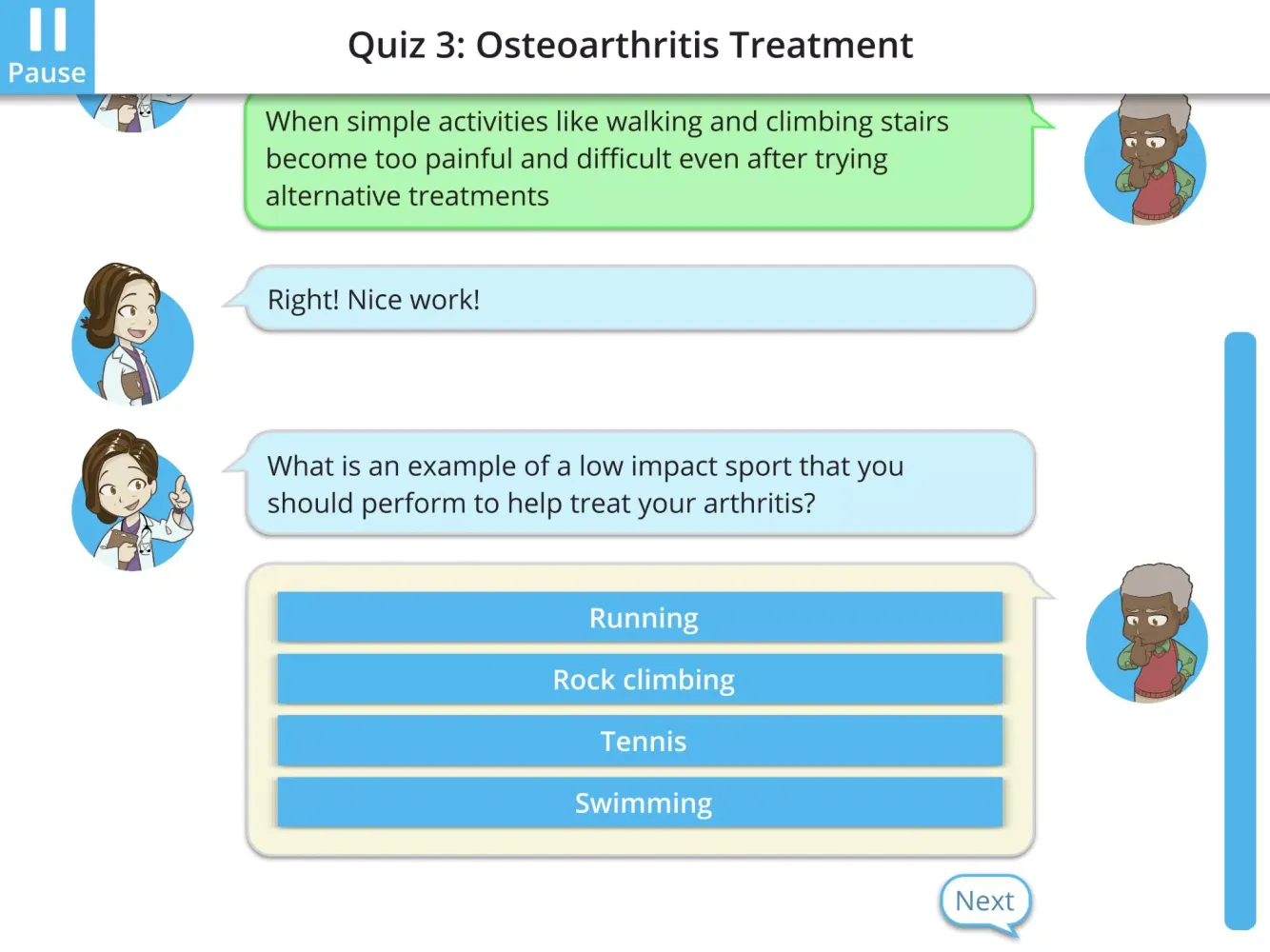 Pause

Quiz 3: Osteoarthritis Treatment

When simple activities like walking and climbing stairs become too painful and difficult even after trying alternative treatments

Right! Nice work!

What is an example of a low impact sport that you should perform to help treat your arthritis?

Running

Rock climbing

Tennis

Swimming

Next